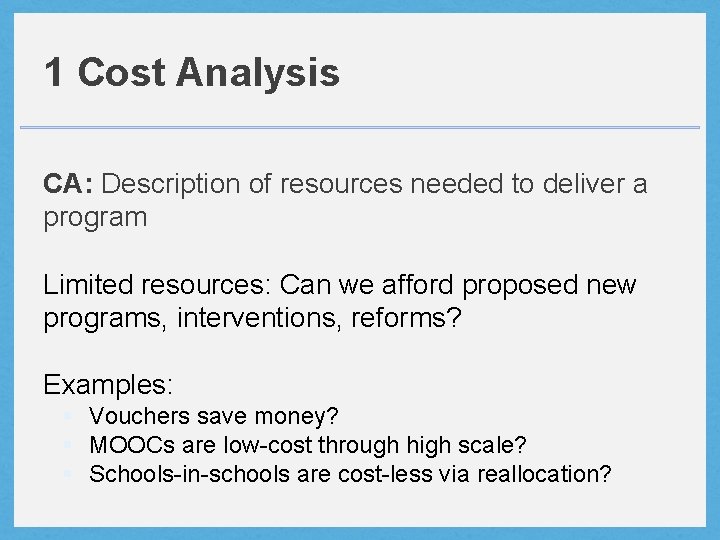 1 Cost Analysis

CA: Description of resources needed to deliver a program

Limited resources: Can we afford proposed new programs, interventions, reforms?

Examples:
- Vouchers save money?
- MOOCs are low-cost through high scale?
- Schools-in-schools are cost-less via reallocation?